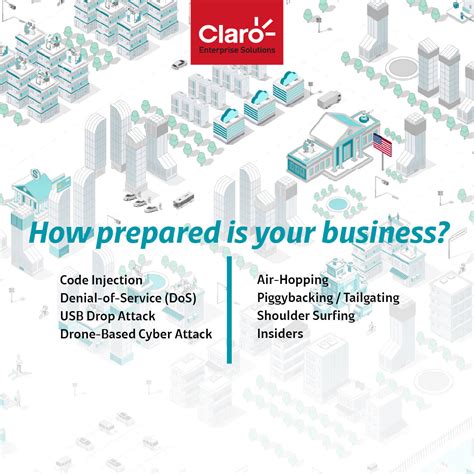 Claro
Enterprise Solutions

How prepared is your business?

Code Injection
Denial-of-Service (DoS)
USB Drop Attack
Drone-Based Cyber Attack

Air-Hopping
Piggybacking / Tailgating
Shoulder Surfing
Insiders